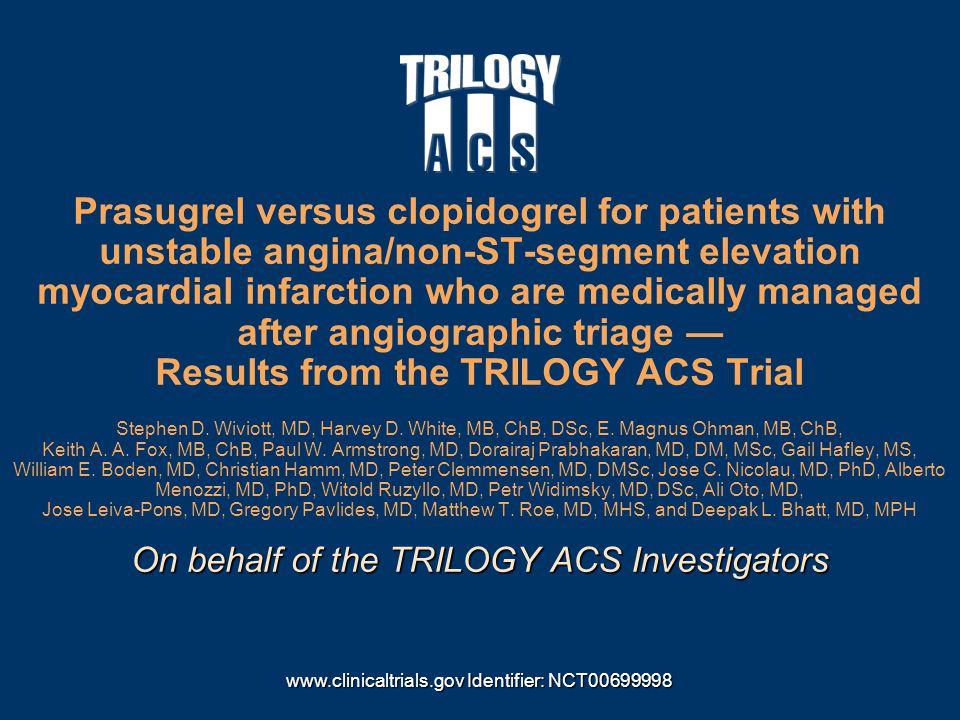 TRILOGY
ACS

Prasugrel versus clopidogrel for patients with unstable angina/non-ST-segment elevation myocardial infarction who are medically managed after angiographic triage —
Results from the TRILOGY ACS Trial

Stephen D. Wiviott, MD, Harvey D. White, MB, ChB, DSc, E. Magnus Ohman, MB, ChB, Keith A. A. Fox, MB, ChB, Paul W. Armstrong, MD, Dorairaj Prabhakaran, MD, DM, MSc, Gail Hafley, MS, William E. Boden, MD, Christian Hamm, MD, Peter Clemmensen, MD, DMSc, Jose C. Nicolau, MD, PhD, Alberto Menozzi, MD, PhD, Witold Ruzyllo, MD, Petr Widimsky, MD, DSc, Ali Oto, MD, Jose Leiva-Pons, MD, Gregory Pavlides, MD, Matthew T. Roe, MD, MHS, and Deepak L. Bhatt, MD, MPH

On behalf of the TRILOGY ACS Investigators

www.clinicaltrials.gov Identifier: NCT00699998